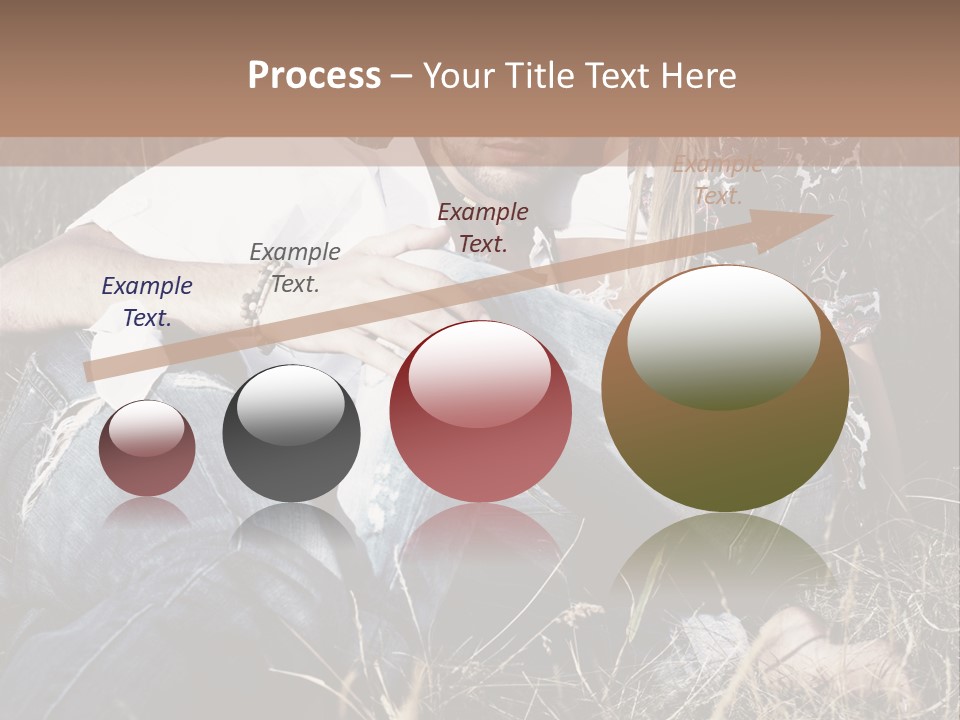 Process – Your Title Text Here

Example Text.

Example Text.

Example Text.

Example Text.